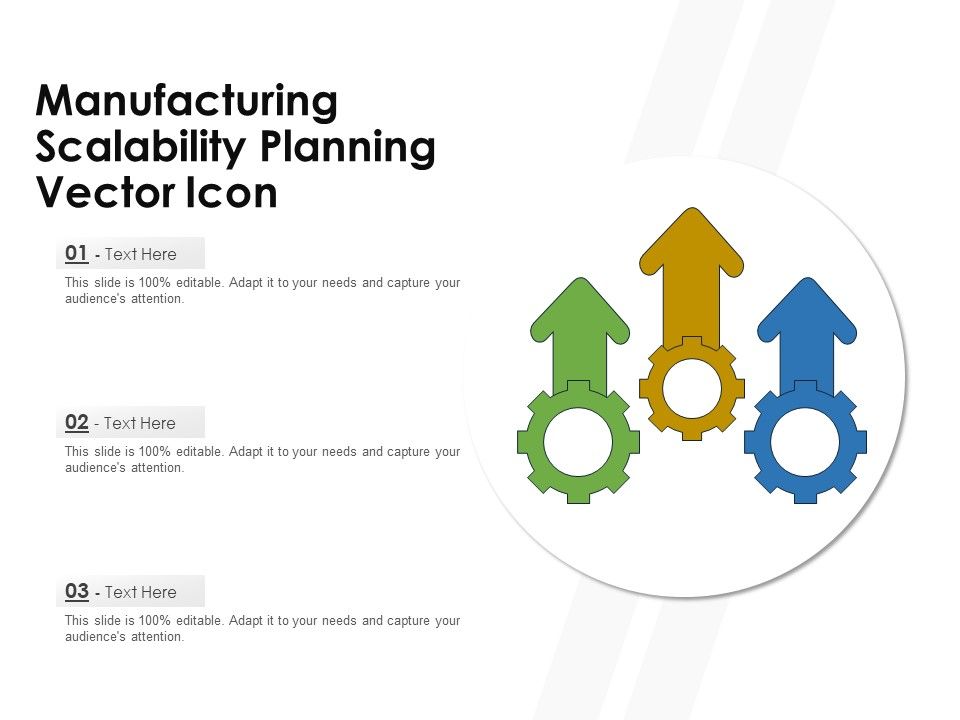 Manufacturing Scalability Planning Vector Icon

01 - Text Here

This slide is 100% editable. Adapt it to your needs and capture your audience's attention.

02 - Text Here

This slide is 100% editable. Adapt it to your needs and capture your audience's attention.

03 - Text Here

This slide is 100% editable. Adapt it to your needs and capture your audience's attention.